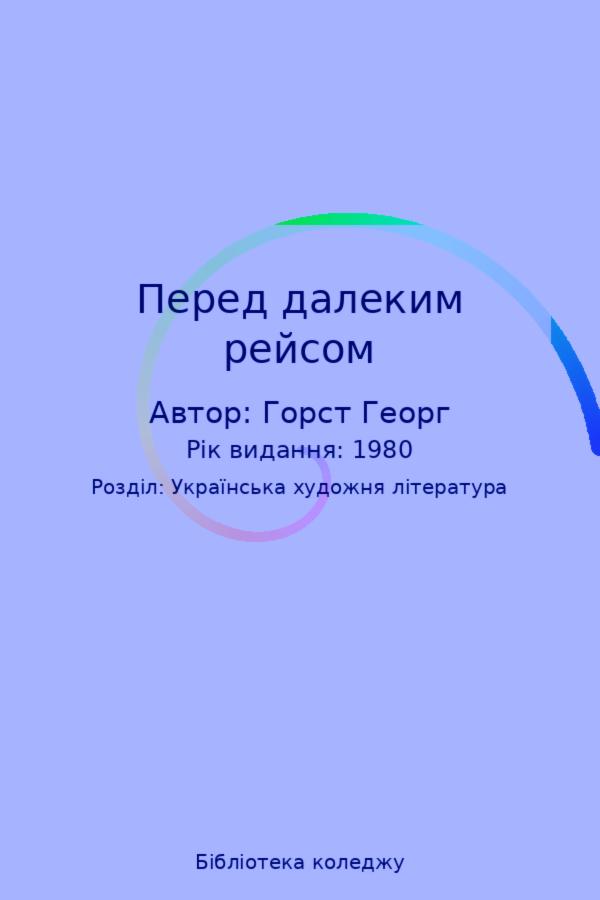 Перед далеким рейсом

Автор: Горст Георг

Рік видання: 1980

Розділ: Українська художня література

Бібліотека коледжу